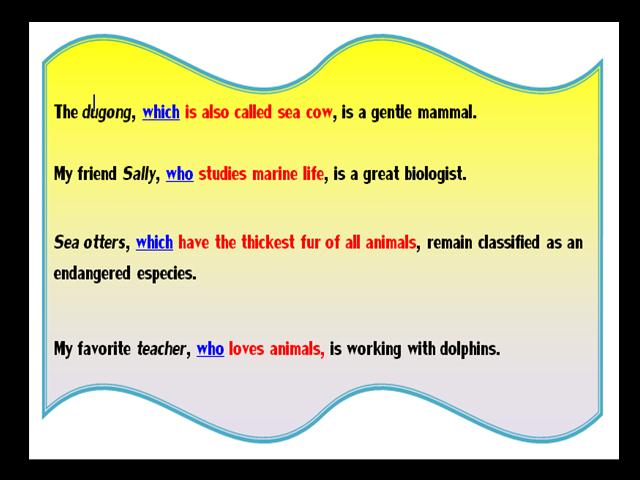 The dugong, which is also called sea cow, is a gentle mammal.

My friend Sally, who studies marine life, is a great biologist.

Sea otters, which have the thickest fur of all animals, remain classified as an endangered especies.

My favorite teacher, who loves animals, is working with dolphins.